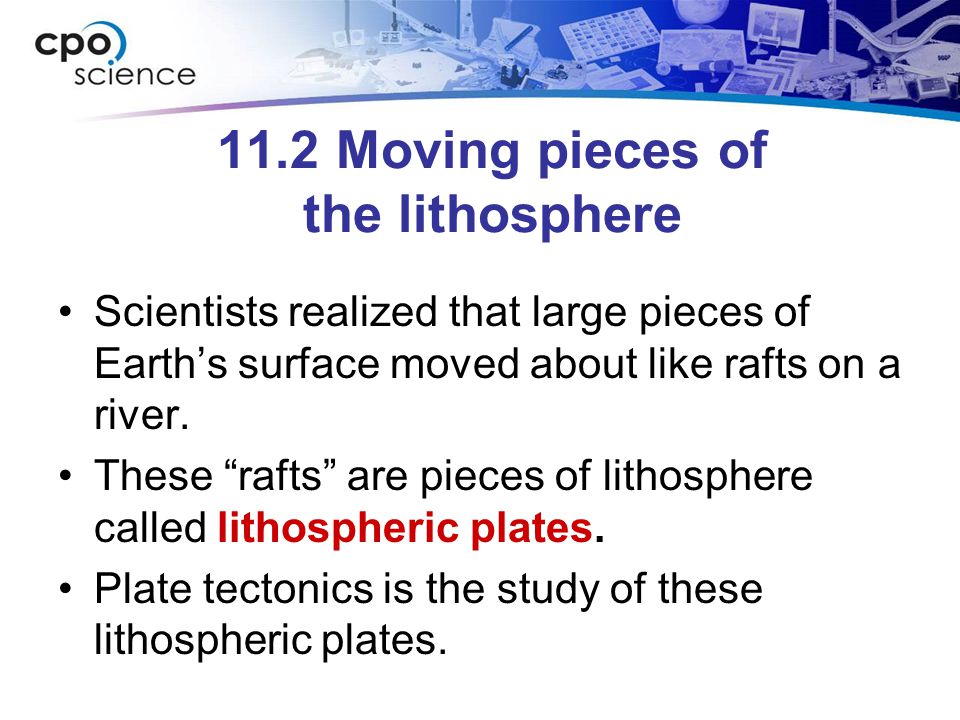 cpo science

11.2 Moving pieces of the lithosphere

• Scientists realized that large pieces of Earth’s surface moved about like rafts on a river.

• These “rafts” are pieces of lithosphere called lithospheric plates.

• Plate tectonics is the study of these lithospheric plates.